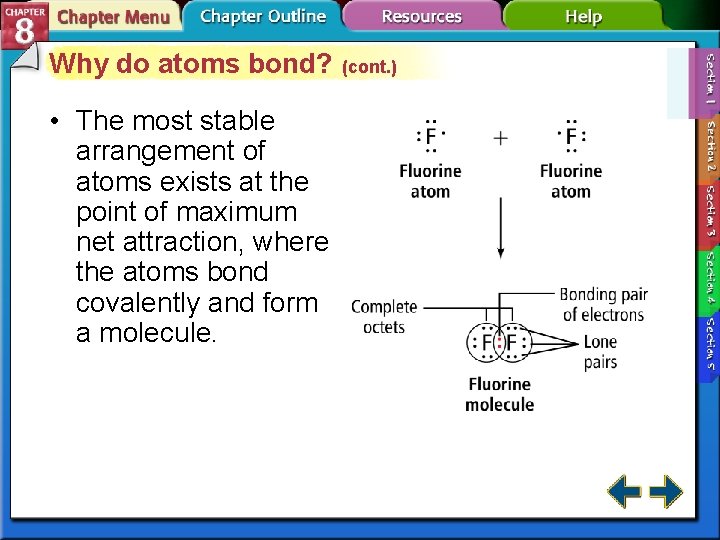 CHAPTER 8 Chapter Menu Chapter Outline Resources Help

Why do atoms bond? (cont.)

• The most stable arrangement of atoms exists at the point of maximum net attraction, where the atoms bond covalently and form a molecule.

F + F
Fluorine atom
Fluorine atom

Complete octets
Bonding pair of electrons
F F
Lone pairs
Fluorine molecule

Section 1
Section 2
Section 3
Section 4
Section 5